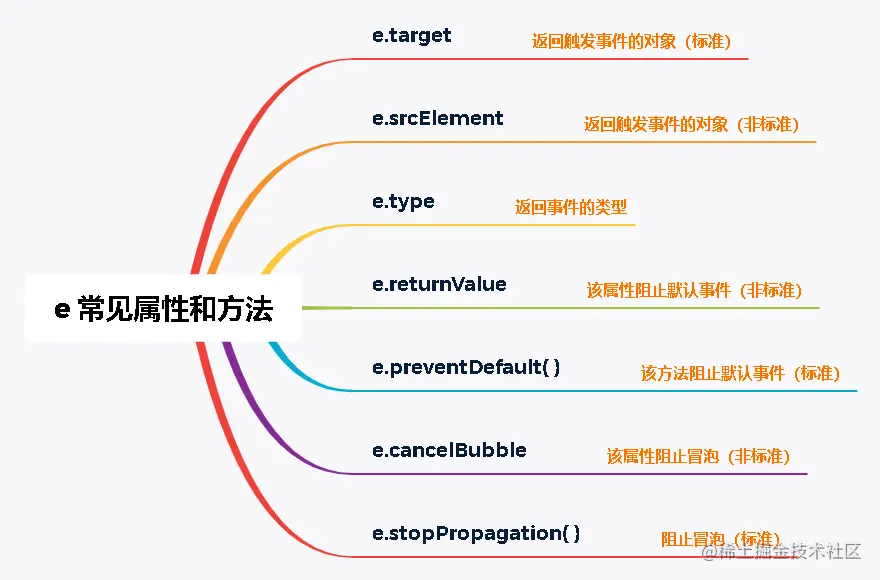 e 常见属性和方法

e.target 返回触发事件的对象（标准）

e.srcElement 返回触发事件的对象（非标准）

e.type 返回事件的类型

e.returnValue 该属性阻止默认事件（非标准）

e.preventDefault( ) 该方法阻止默认事件（标准）

e.cancelBubble 该属性阻止冒泡（非标准）

e.stopPropagation( ) 阻止冒泡（标准）

@稀土掘金技术社区